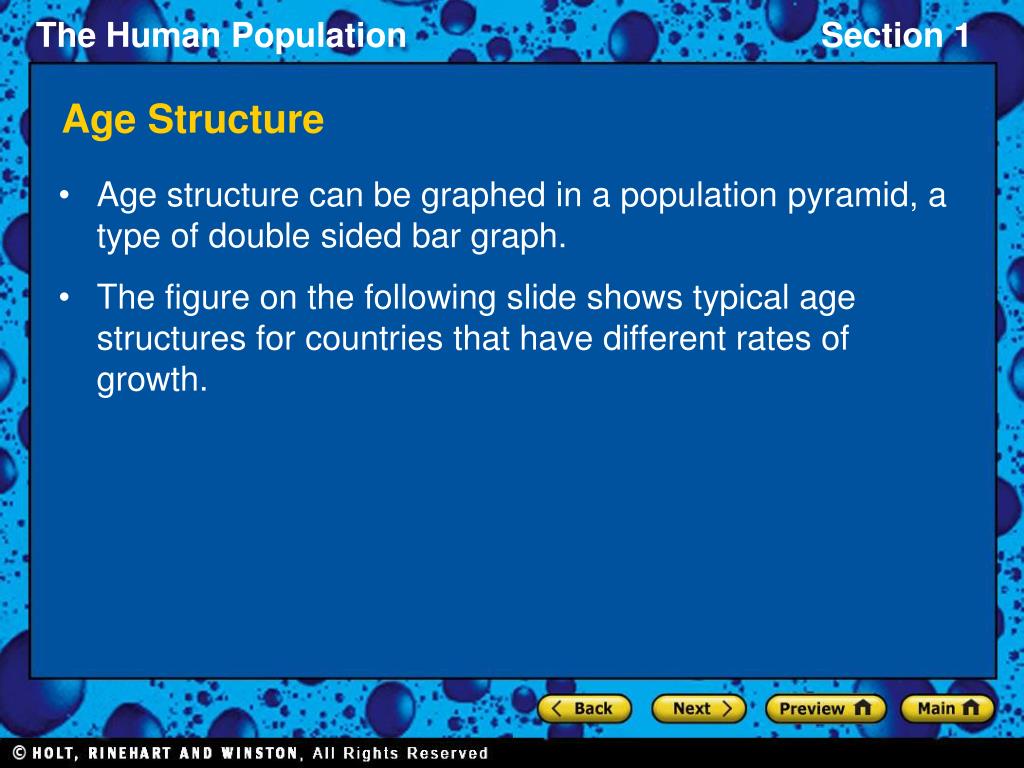 The Human Population

Section 1

Age Structure

• Age structure can be graphed in a population pyramid, a type of double sided bar graph.

• The figure on the following slide shows typical age structures for countries that have different rates of growth.

Back

Next

Preview

Main

© HOLT, RINEHART AND WINSTON, All Rights Reserved